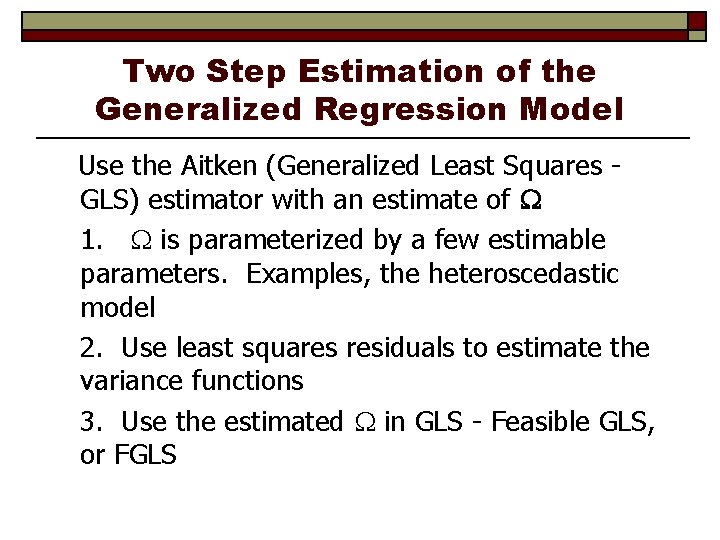 Two Step Estimation of the Generalized Regression Model

Use the Aitken (Generalized Least Squares - GLS) estimator with an estimate of $\Omega$

1. $\Omega$ is parameterized by a few estimable parameters. Examples, the heteroscedastic model

2. Use least squares residuals to estimate the variance functions

3. Use the estimated $\Omega$ in GLS - Feasible GLS, or FGLS